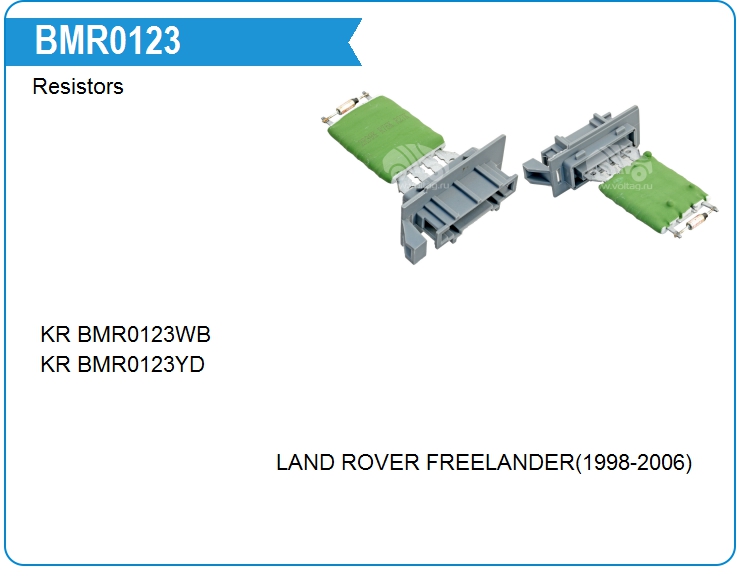 BMR0123

Resistors

www.voltag.ru

KR BMR0123WB
KR BMR0123YD

LAND ROVER FREELANDER(1998-2006)